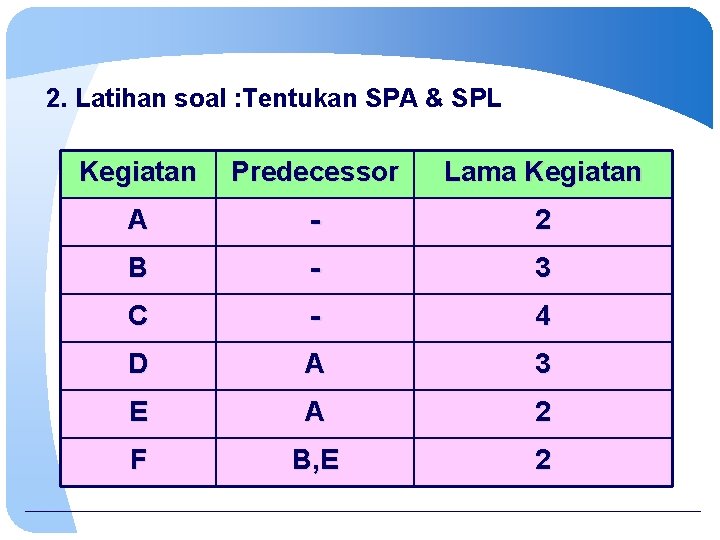 2. Latihan soal :Tentukan SPA & SPL

| Kegiatan | Predecessor | Lama Kegiatan |
|---|---|---|
| A | - | 2 |
| B | - | 3 |
| C | - | 4 |
| D | A | 3 |
| E | A | 2 |
| F | B,E | 2 |